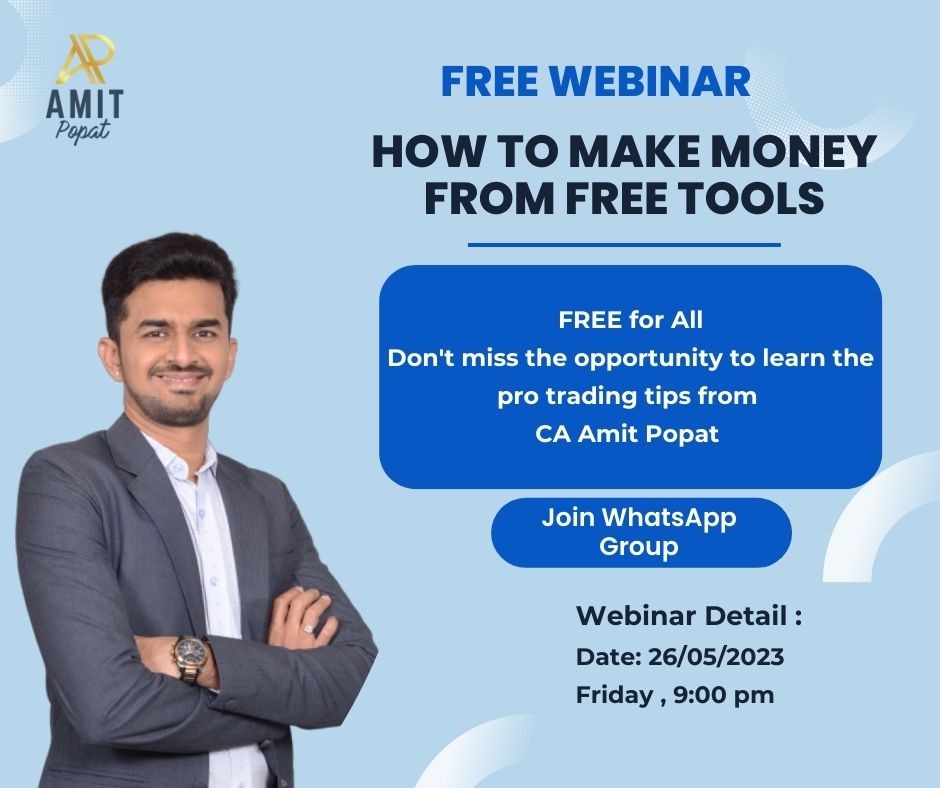 AP
AMIT
Popat

FREE WEBINAR

HOW TO MAKE MONEY FROM FREE TOOLS

FREE for All
Don't miss the opportunity to learn the pro trading tips from
CA Amit Popat

Join WhatsApp Group

Webinar Detail :
Date: 26/05/2023
Friday , 9:00 pm